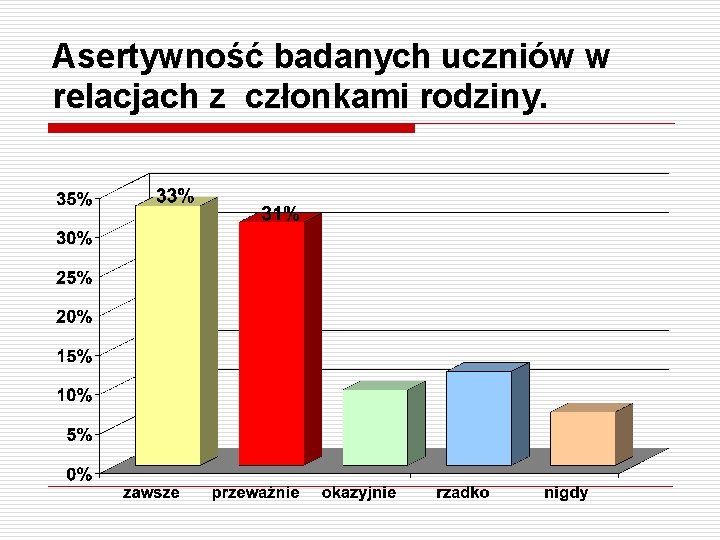 Asertywność badanych uczniów w relacjach z członkami rodziny.

35%
30%
25%
20%
15%
10%
5%
0%

33%
31%

zawsze
przeważnie
okazyjnie
rzadko
nigdy